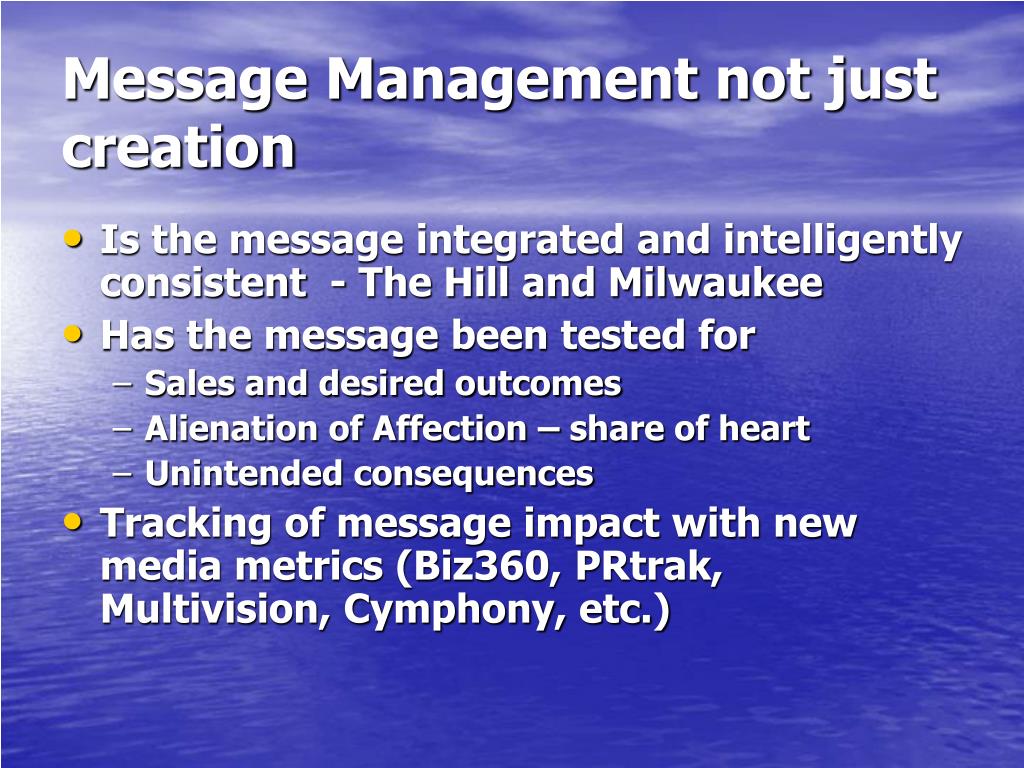 Message Management not just creation

• Is the message integrated and intelligently consistent - The Hill and Milwaukee
• Has the message been tested for
– Sales and desired outcomes
– Alienation of Affection – share of heart
– Unintended consequences
• Tracking of message impact with new media metrics (Biz360, PRtrak, Multivision, Cymphony, etc.)